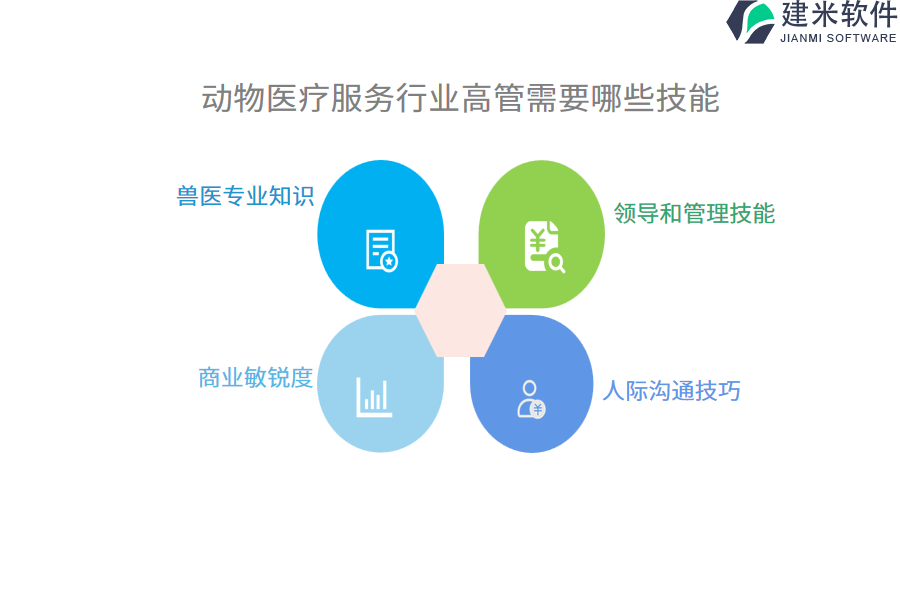 建米软件
JIANMI SOFTWARE

动物医疗服务行业高管需要哪些技能

兽医专业知识

领导和管理技能

商业敏锐度

人际沟通技巧